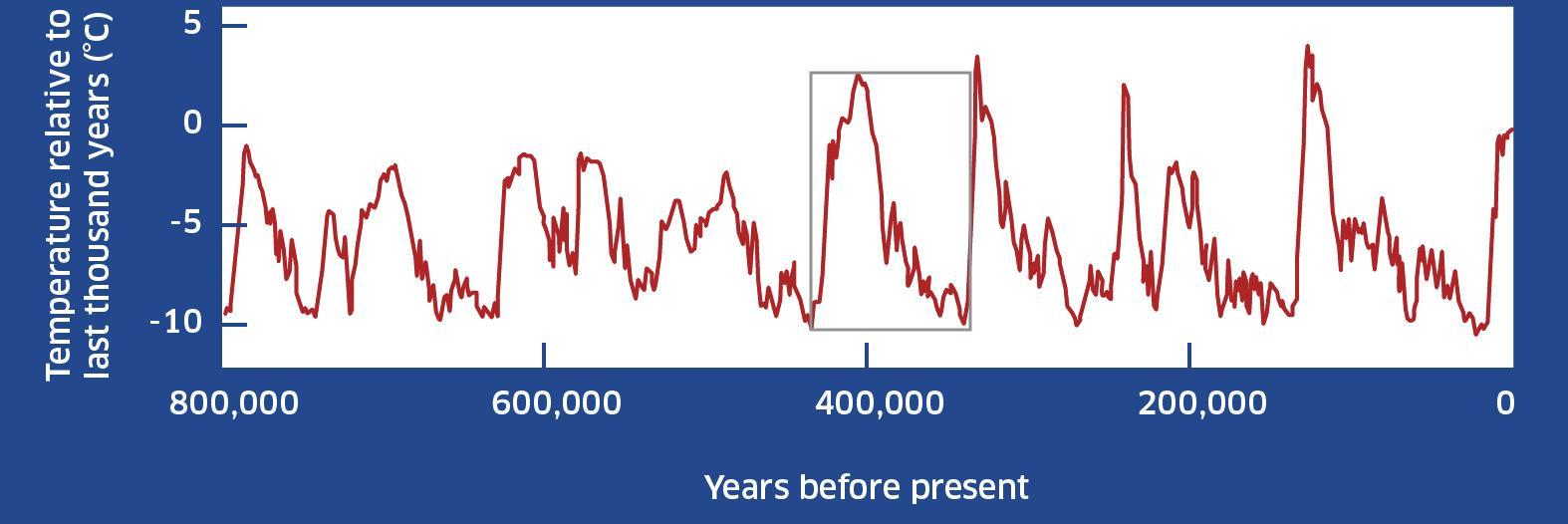 Temperature relative to last thousand years (°C)

5
0
-5
-10

800,000
600,000
400,000
200,000
0

Years before present